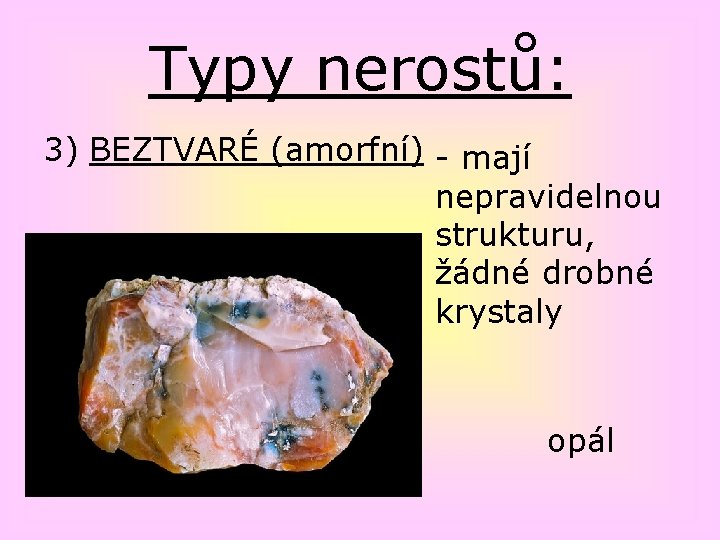 Typy nerostů:

3) BEZTVARÉ (amorfní) - mají nepravidelnou strukturu, žádné drobné krystaly

opál